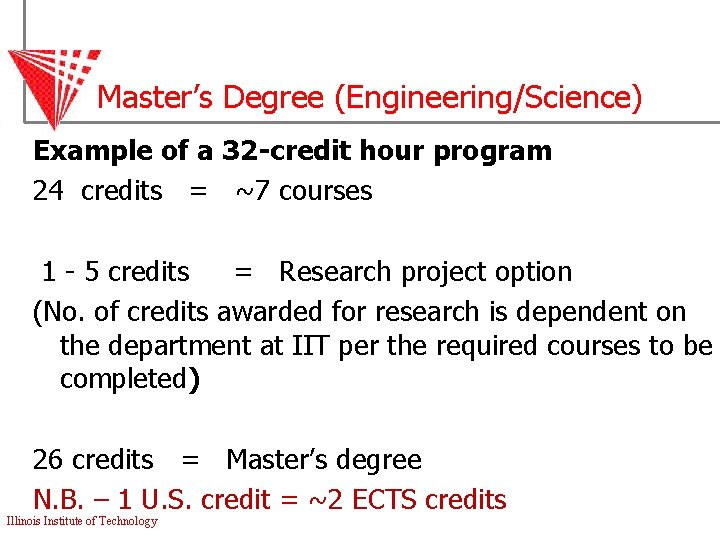 Master's Degree (Engineering/Science)

Example of a 32-credit hour program

24 credits = ~7 courses

1 - 5 credits = Research project option

(No. of credits awarded for research is dependent on the department at IIT per the required courses to be completed)

26 credits = Master's degree

N.B. – 1 U.S. credit = ~2 ECTS credits

Illinois Institute of Technology